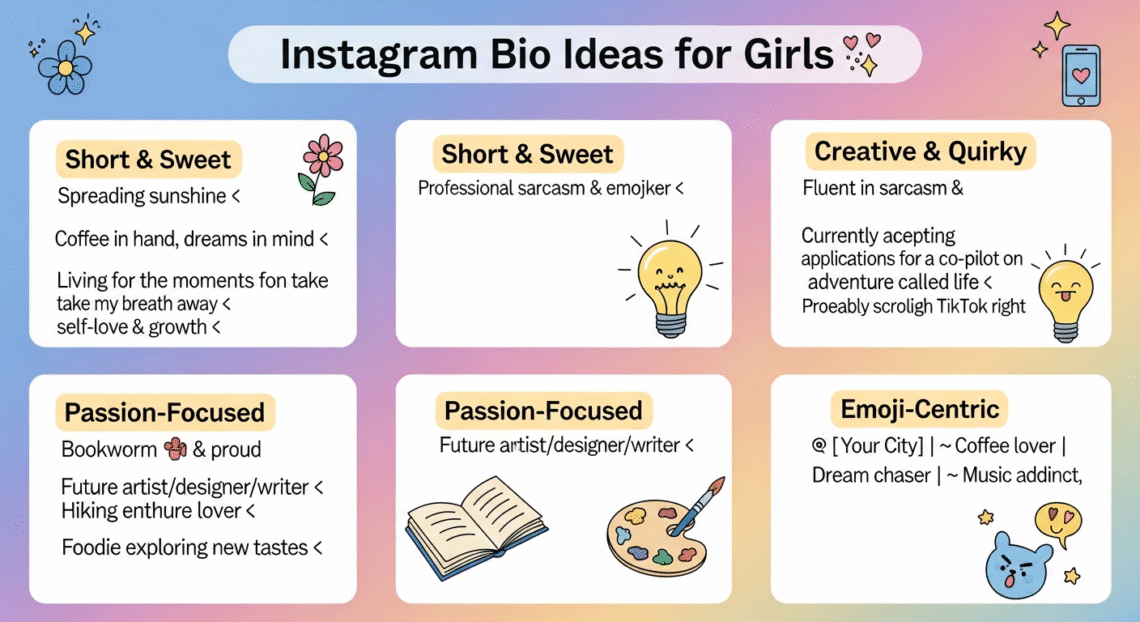 Instagram Bio Ideas for Girls

Short & Sweet
Spreading sunshine <
Coffee in hand, dreams in mind <
Living for the moments fon take take my breath away <
self-love & growth <

Short & Sweet
Professional sarcasm & emojker <

Creative & Quirky
Fluent in sarcasm &
Currently acepting applications for a co-pilot on adventure called life <
Proeably scroligh TikTok right

Passion-Focused
Bookworm & proud
Future artist/designer/writer <
Hiking enthure lover <
Foodie exploring new tastes <

Passion-Focused
Future artist/designer/writer <

Emoji-Centric
@ [Your City] | ~ Coffee lover |
Dream chaser | ~ Music addinct,